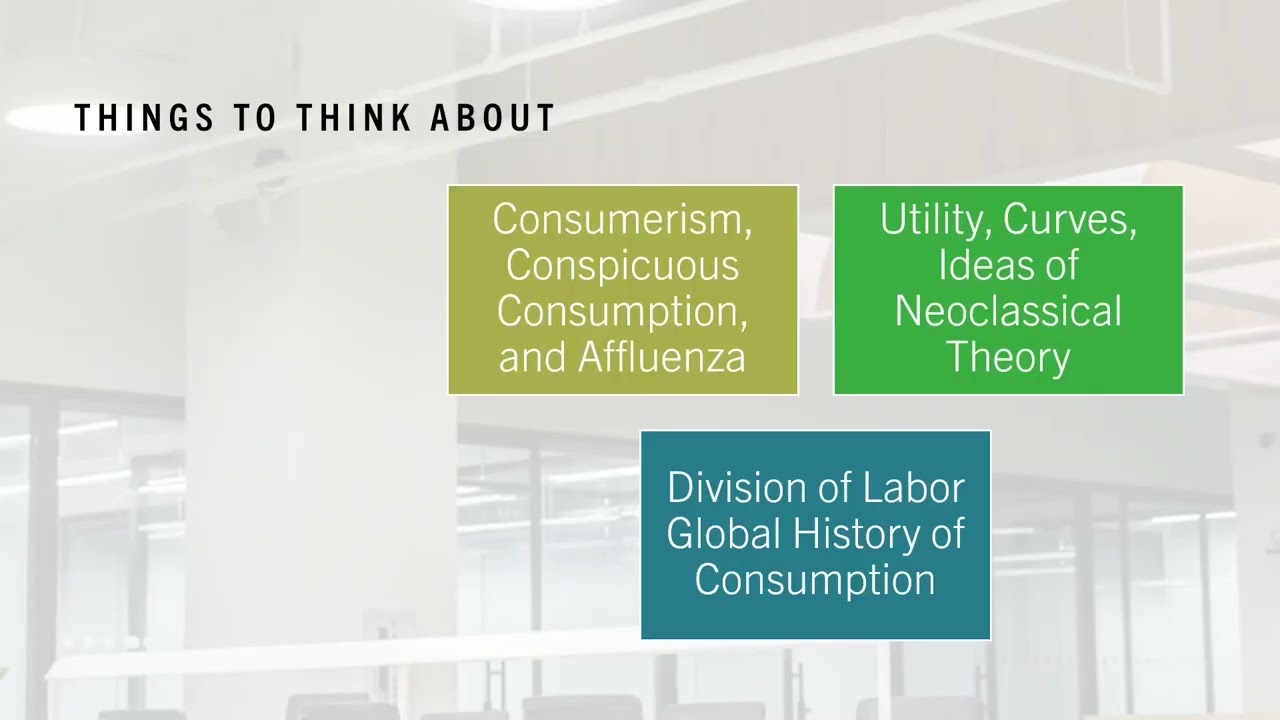 THINGS TO THINK ABOUT

Consumerism, Conspicuous Consumption, and Affluenza

Utility, Curves, Ideas of Neoclassical Theory

Division of Labor Global History of Consumption